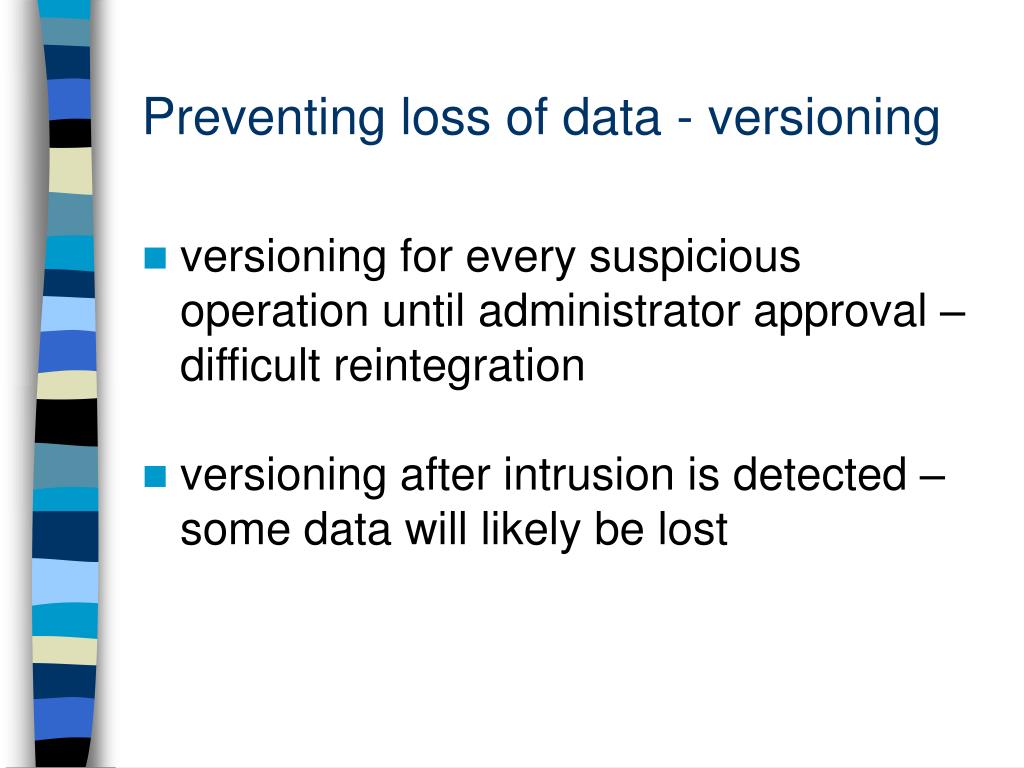 Preventing loss of data - versioning

versioning for every suspicious operation until administrator approval – difficult reintegration

versioning after intrusion is detected – some data will likely be lost